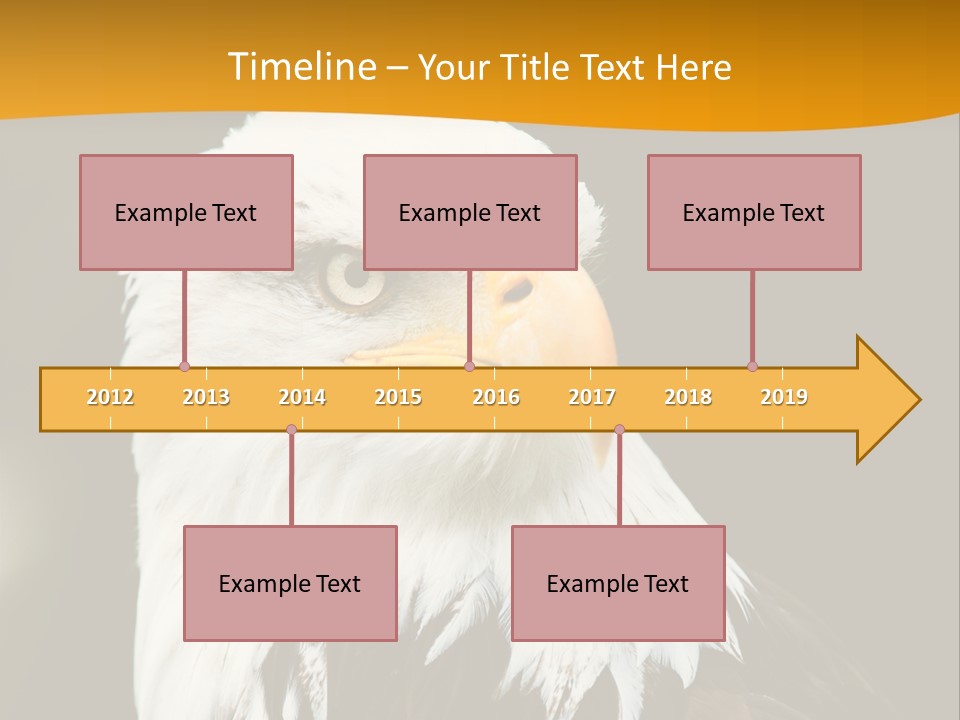 Timeline – Your Title Text Here

Example Text

Example Text

Example Text

2012 2013 2014 2015 2016 2017 2018 2019

Example Text

Example Text